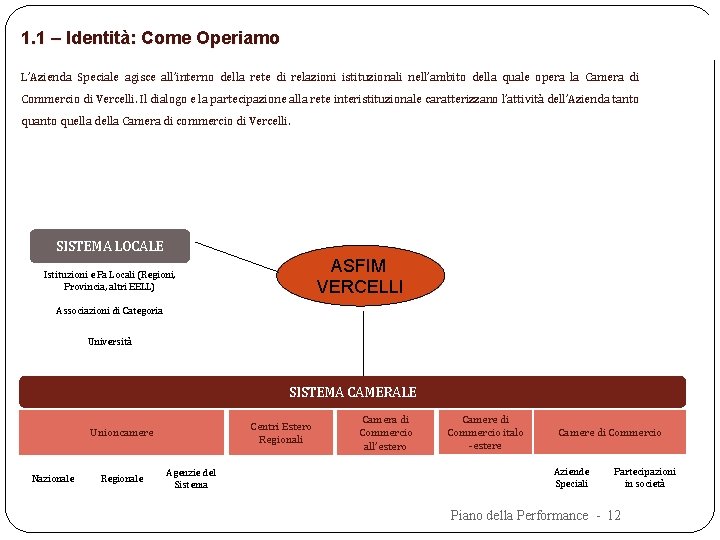 1.1 – Identità: Come Operiamo

L'Azienda Speciale agisce all'interno della rete di relazioni istituzionali nell'ambito della quale opera la Camera di Commercio di Vercelli. Il dialogo e la partecipazione alla rete interistituzionale caratterizzano l'attività dell'Azienda tanto quanto quella della Camera di commercio di Vercelli.

SISTEMA LOCALE

Istituzioni e Pa Locali (Regioni, Provincia, altri EELL)

Associazioni di Categoria

Università

ASFIM VERCELLI

SISTEMA CAMERALE

Unioncamere

Centri Estero Regionali

Camera di Commercio all'estero

Camere di Commercio italo-estere

Camere di Commercio

Nazionale

Regionale

Agenzie del Sistema

Aziende Speciali

Partecipazioni in società

Piano della Performance - 12